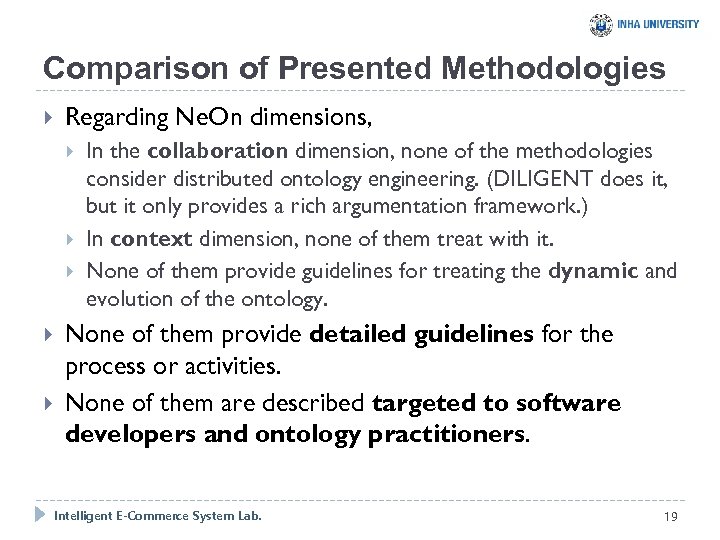 INHA UNIVERSITY

Comparison of Presented Methodologies

Regarding NeOn dimensions,

In the collaboration dimension, none of the methodologies consider distributed ontology engineering. (DILIGENT does it, but it only provides a rich argumentation framework.)

In context dimension, none of them treat with it.

None of them provide guidelines for treating the dynamic and evolution of the ontology.

None of them provide detailed guidelines for the process or activities.

None of them are described targeted to software developers and ontology practitioners.

Intelligent E-Commerce System Lab.

19